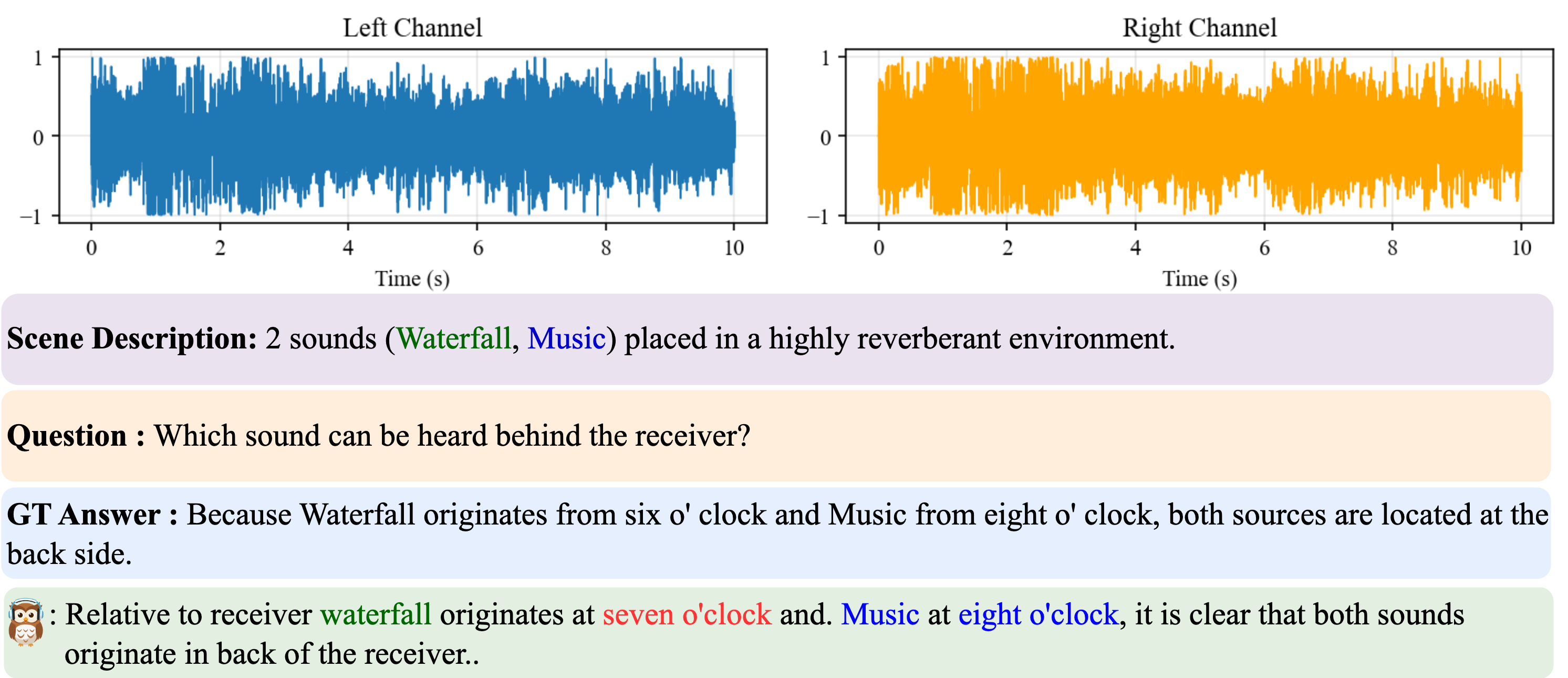 Left Channel

1
0
−1

0 2 4 6 8 10

Time (s)

Right Channel

1
0
−1

0 2 4 6 8 10

Time (s)

**Scene Description:** 2 sounds (Waterfall, Music) placed in a highly reverberant environment.

**Question :** Which sound can be heard behind the receiver?

**GT Answer :** Because Waterfall originates from six o' clock and Music from eight o' clock, both sources are located at the back side.

: Relative to receiver waterfall originates at seven o'clock and. Music at eight o'clock, it is clear that both sounds originate in back of the receiver..